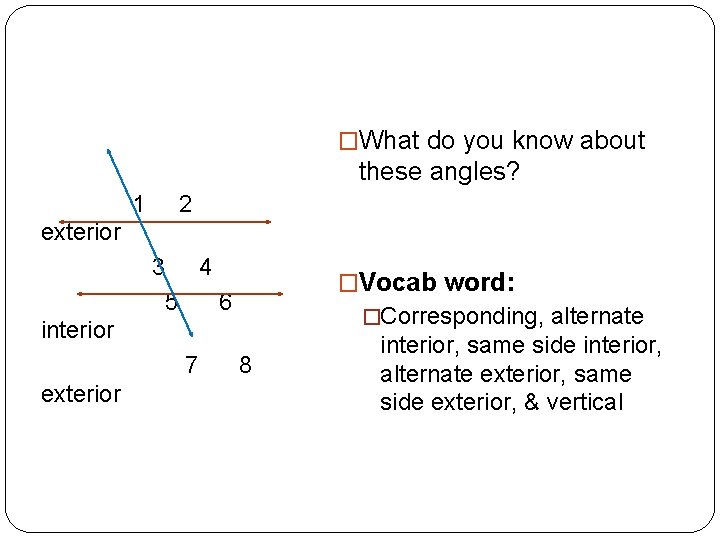 1 2
exterior
3 4
5 6
interior
7 8
exterior

□What do you know about these angles?

□**Vocab word:**

□Corresponding, alternate interior, same side interior, alternate exterior, same side exterior, & vertical